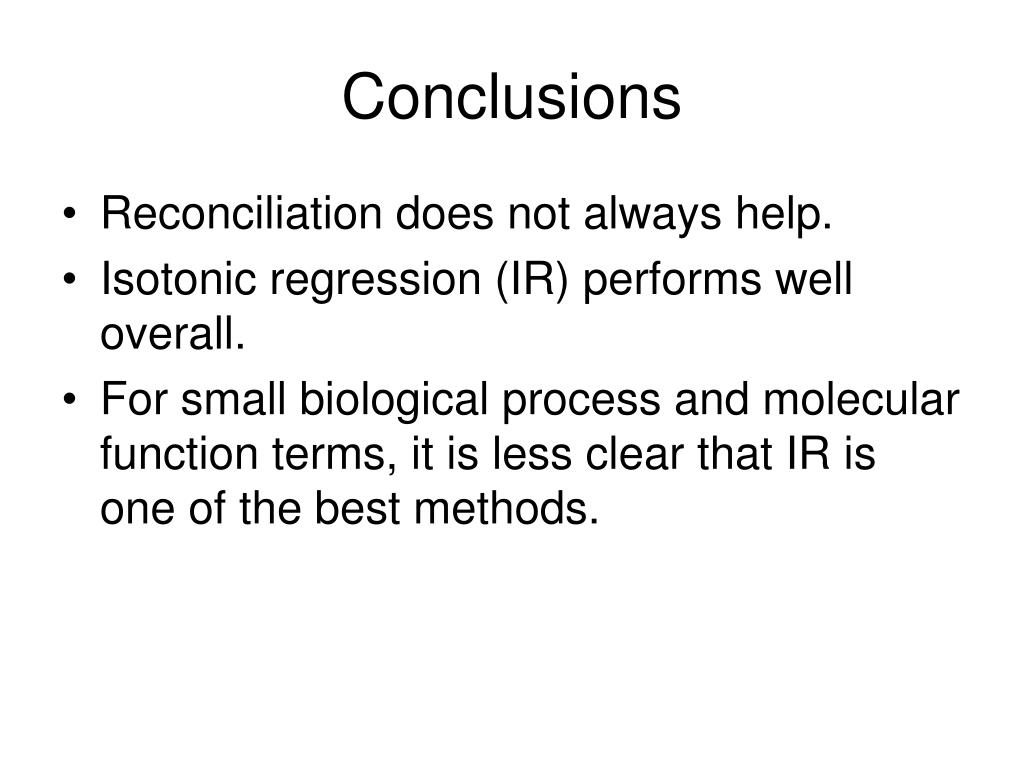 Conclusions

• Reconciliation does not always help.
• Isotonic regression (IR) performs well overall.
• For small biological process and molecular function terms, it is less clear that IR is one of the best methods.